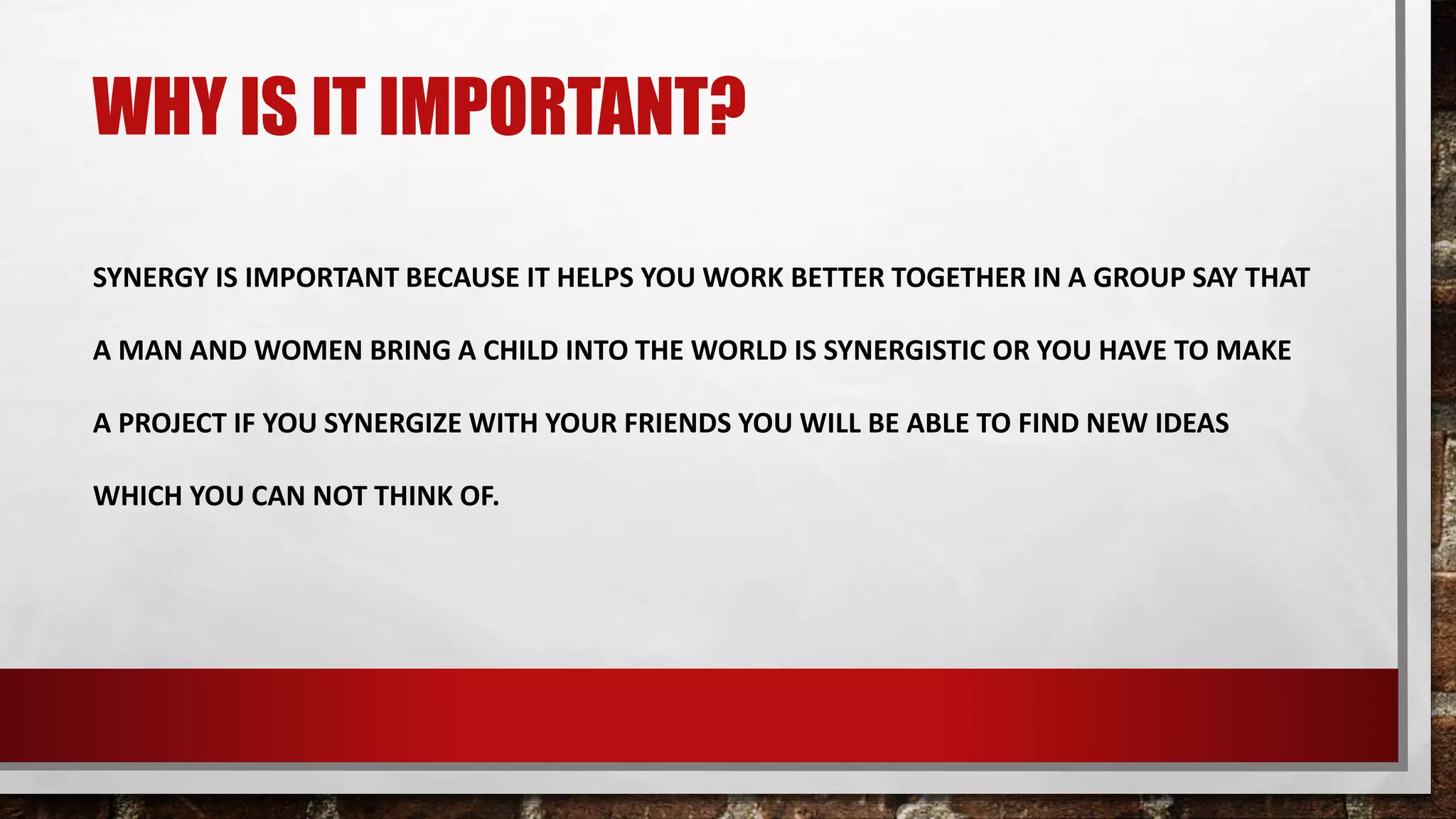 WHY IS IT IMPORTANT?

SYNERGY IS IMPORTANT BECAUSE IT HELPS YOU WORK BETTER TOGETHER IN A GROUP SAY THAT A MAN AND WOMEN BRING A CHILD INTO THE WORLD IS SYNERGISTIC OR YOU HAVE TO MAKE A PROJECT IF YOU SYNERGIZE WITH YOUR FRIENDS YOU WILL BE ABLE TO FIND NEW IDEAS WHICH YOU CAN NOT THINK OF.